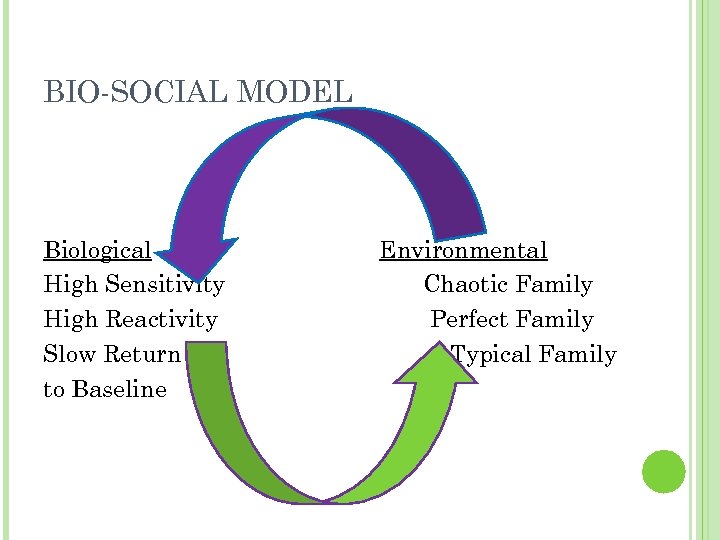 BIO-SOCIAL MODEL

Biological
High Sensitivity
High Reactivity
Slow Return to Baseline

Environmental
Chaotic Family
Perfect Family
Typical Family